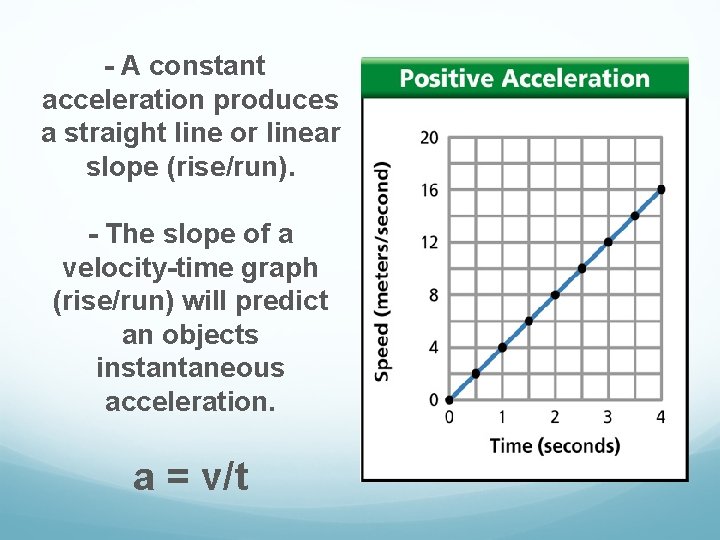 - A constant acceleration produces a straight line or linear slope (rise/run).

- The slope of a velocity-time graph (rise/run) will predict an objects instantaneous acceleration.

a = v/t

Positive Acceleration

Speed (meters/second)

20
16
12
8
4
0

0 1 2 3 4

Time (seconds)